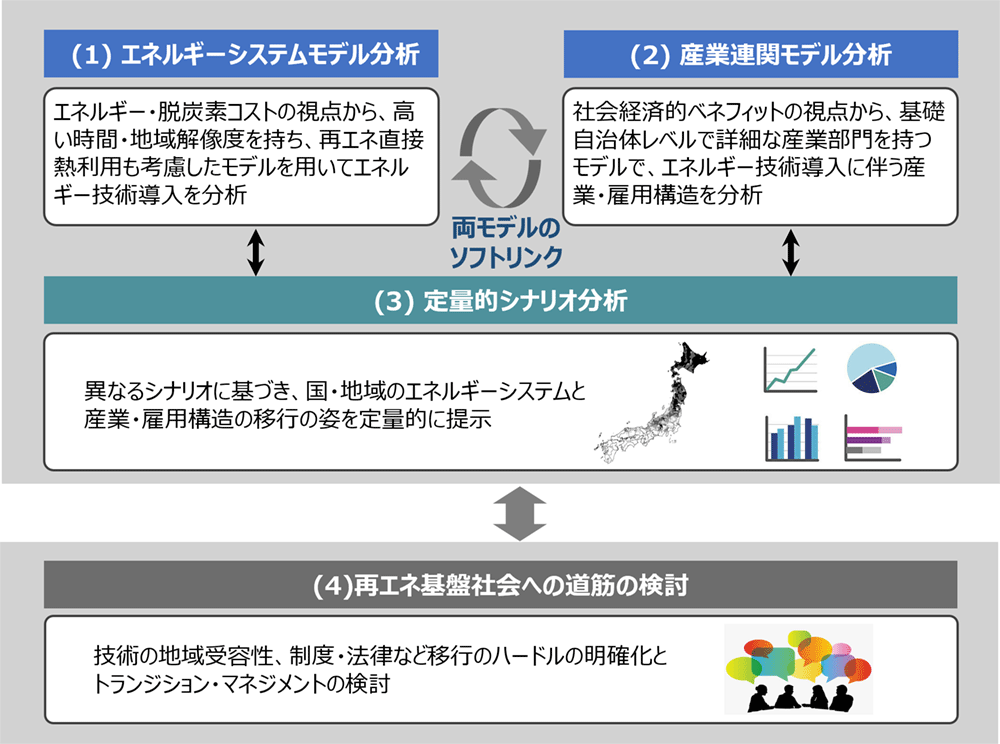 (1) エネルギーシステムモデル分析

エネルギー・脱炭素コストの視点から、高い時間・地域解像度を持ち、再エネ直接熱利用も考慮したモデルを用いてエネルギー技術導入を分析

両モデルのソフトリンク

(2) 産業連関モデル分析

社会経済的ベネフィットの視点から、基礎自治体レベルで詳細な産業部門を持つモデルで、エネルギー技術導入に伴う産業・雇用構造を分析

(3) 定量的シナリオ分析

異なるシナリオに基づき、国・地域のエネルギーシステムと産業・雇用構造の移行の姿を定量的に提示

(4)再エネ基盤社会への道筋の検討

技術の地域受容性、制度・法律など移行のハードルの明確化とトランジション・マネジメントの検討